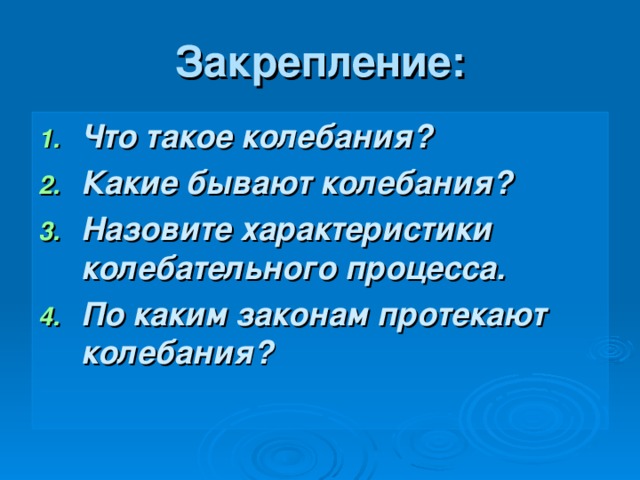 Закрепление:

1. Что такое колебания?
2. Какие бывают колебания?
3. Назовите характеристики колебательного процесса.
4. По каким законам протекают колебания?